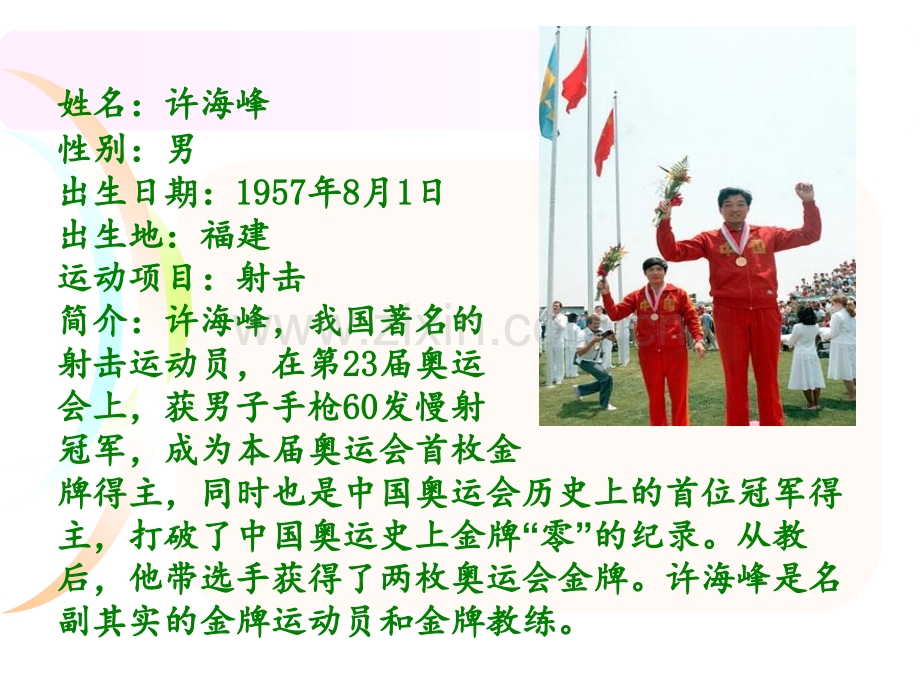 姓名：许海峰
性别：男
出生日期：1957年8月1日
出生地：福建
运动项目：射击
简介：许海峰，我国著名的射击运动员，在第23届奥运会上，获男子手枪60发慢射冠军，成为本届奥运会首枚金牌得主，同时也是中国奥运会历史上的首位冠军得主，打破了中国奥运史上金牌“零”的纪录。从教后，他带选手获得了两枚奥运会金牌。许海峰是名副其实的金牌运动员和金牌教练。

www.zixin.com.cn